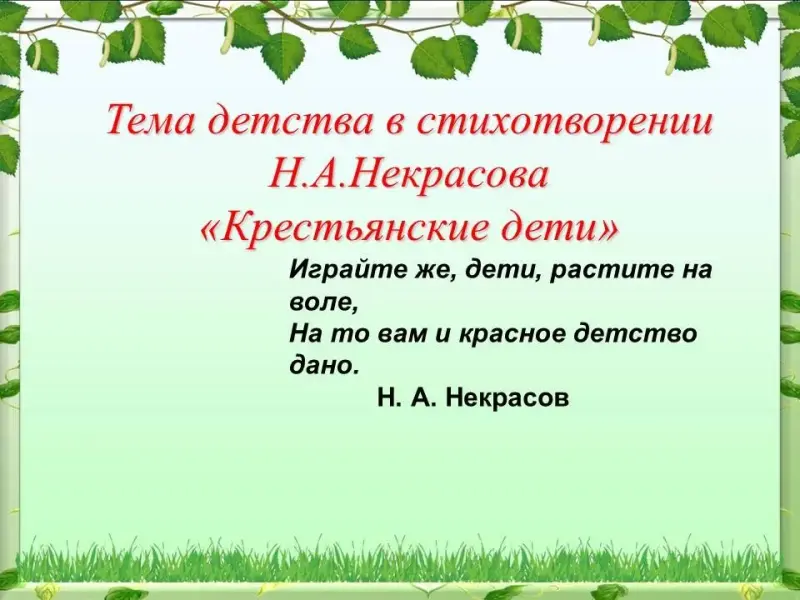 Тема детства в стихотворении Н.А.Некрасова «Крестьянские дети»

Играйте же, дети, растите на воле,
На то вам и красное детство дано.
Н. А. Некрасов